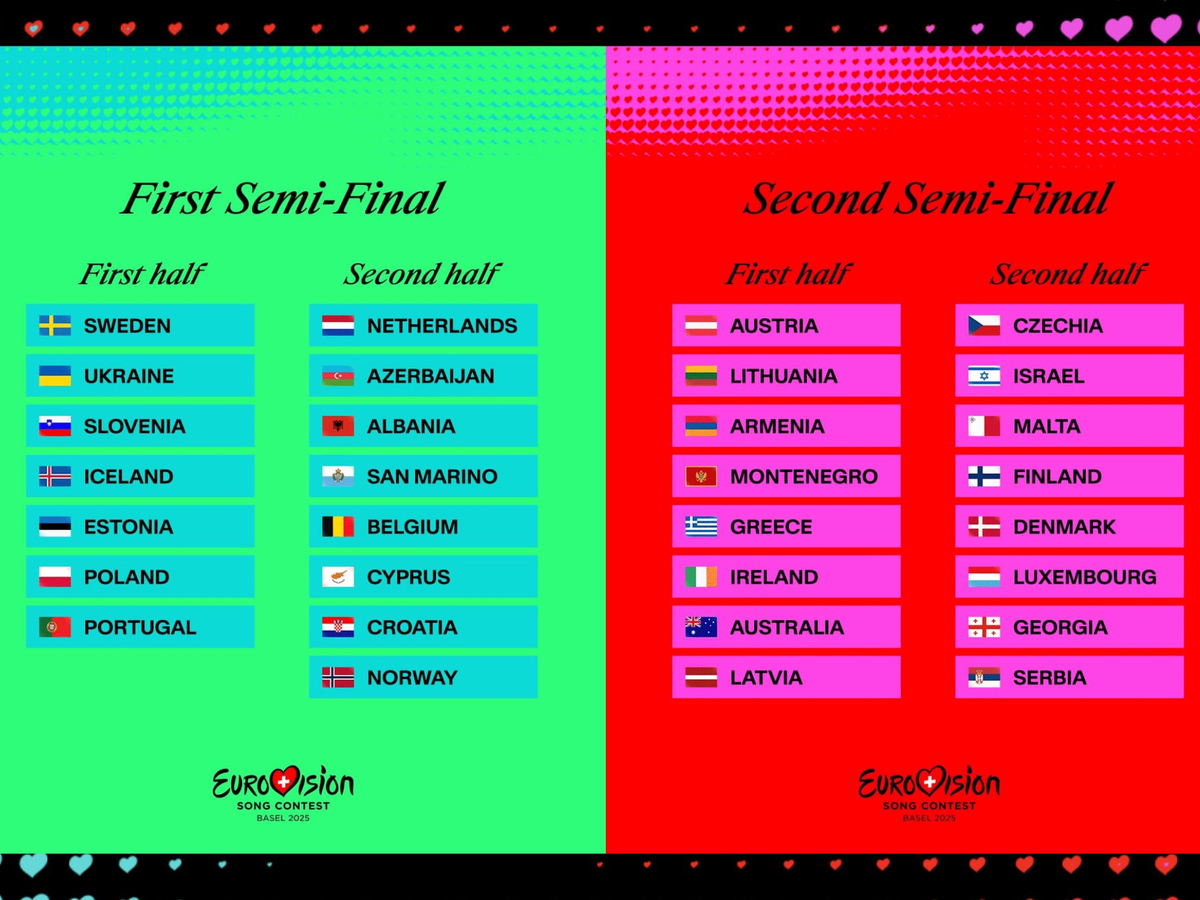 First Semi-Final

First half

SWEDEN
UKRAINE
SLOVENIA
ICELAND
ESTONIA
POLAND
PORTUGAL

Second half

NETHERLANDS
AZERBAIJAN
ALBANIA
SAN MARINO
BELGIUM
CYPRUS
CROATIA
NORWAY

EUROVISION
SONG CONTEST
BASEL 2025

Second Semi-Final

First half

AUSTRIA
LITHUANIA
ARMENIA
MONTENEGRO
GREECE
IRELAND
AUSTRALIA
LATVIA

Second half

CZECHIA
ISRAEL
MALTA
FINLAND
DENMARK
LUXEMBOURG
GEORGIA
SERBIA

EUROVISION
SONG CONTEST
BASEL 2025